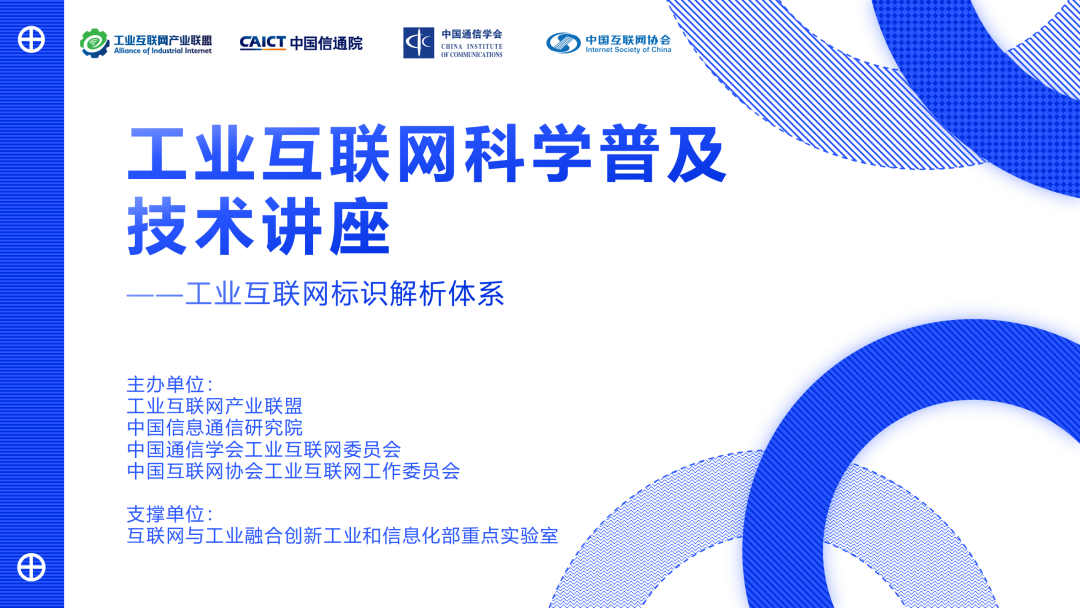 工业互联网产业联盟
Alliance of Industrial Internet

CAICT 中国信通院

中国通信学会
CHINA INSTITUTE OF COMMUNICATIONS

中国互联网协会
Internet Society of China

工业互联网科学普及技术讲座

——工业互联网标识解析体系

主办单位：
工业互联网产业联盟
中国信息通信研究院
中国通信学会工业互联网委员会
中国互联网协会工业互联网工作委员会

支撑单位：
互联网与工业融合创新工业和信息化部重点实验室